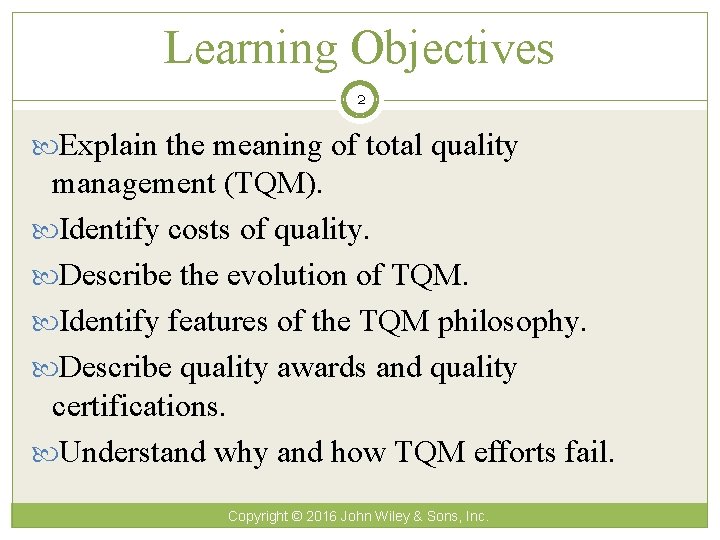 Learning Objectives

2

Explain the meaning of total quality management (TQM).

Identify costs of quality.

Describe the evolution of TQM.

Identify features of the TQM philosophy.

Describe quality awards and quality certifications.

Understand why and how TQM efforts fail.

Copyright © 2016 John Wiley & Sons, Inc.